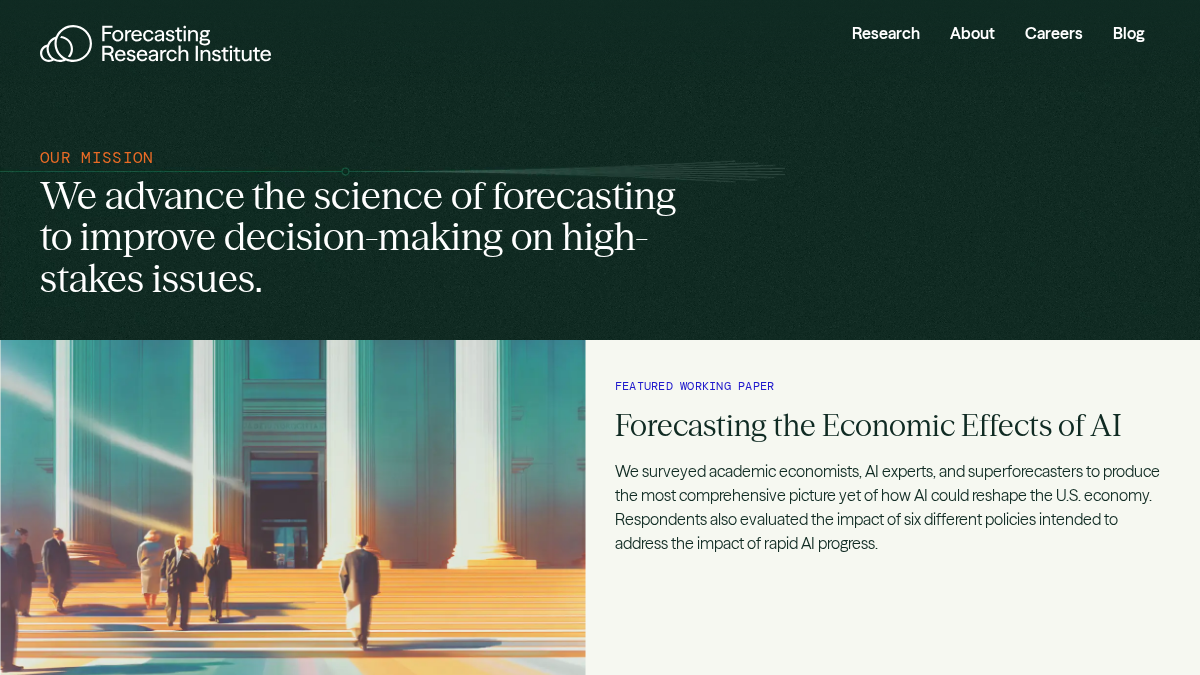 Forecasting Research Institute

Research About Careers Blog

OUR MISSION

We advance the science of forecasting to improve decision-making on high-stakes issues.

FEATURED WORKING PAPER

Forecasting the Economic Effects of AI

We surveyed academic economists, AI experts, and superforecasters to produce the most comprehensive picture yet of how AI could reshape the U.S. economy. Respondents also evaluated the impact of six different policies intended to address the impact of rapid AI progress.